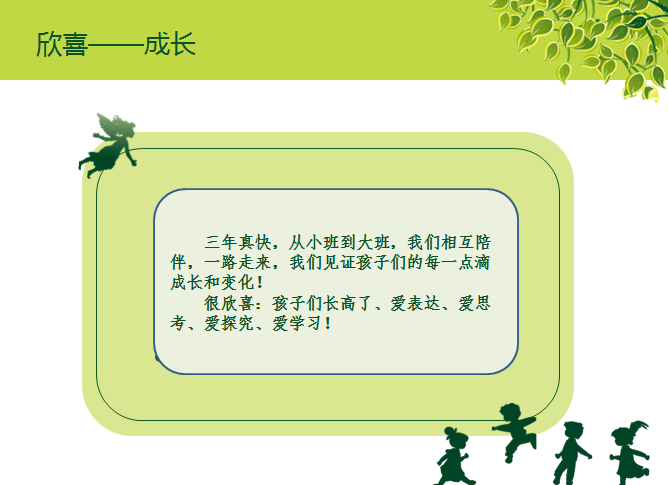 欣喜——成长

三年真快，从小班到大班，我们相互陪伴，一路走来，我们见证孩子们的每一点滴成长和变化！

很欣喜：孩子们长高了、爱表达、爱思考、爱探究、爱学习！